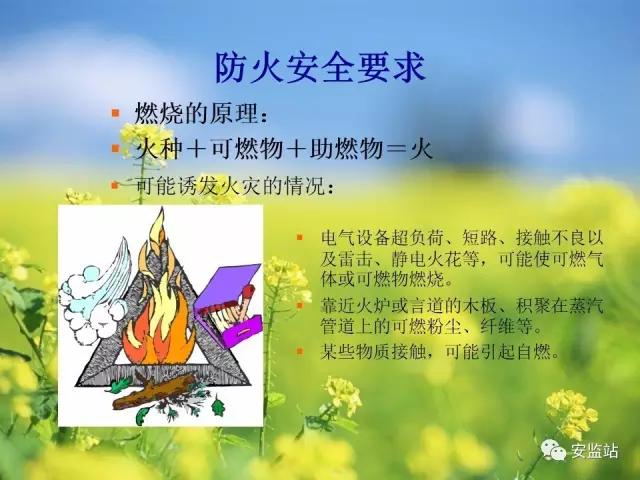 防火安全要求

燃烧的原理：

火种＋可燃物＋助燃物＝火

可能诱发火灾的情况：

电气设备超负荷、短路、接触不良以及雷击、静电火花等，可能使可燃气体或可燃物燃烧。

靠近火炉或言道的木板、积聚在蒸汽管道上的可燃粉尘、纤维等。

某些物质接触，可能引起自燃。

安监站